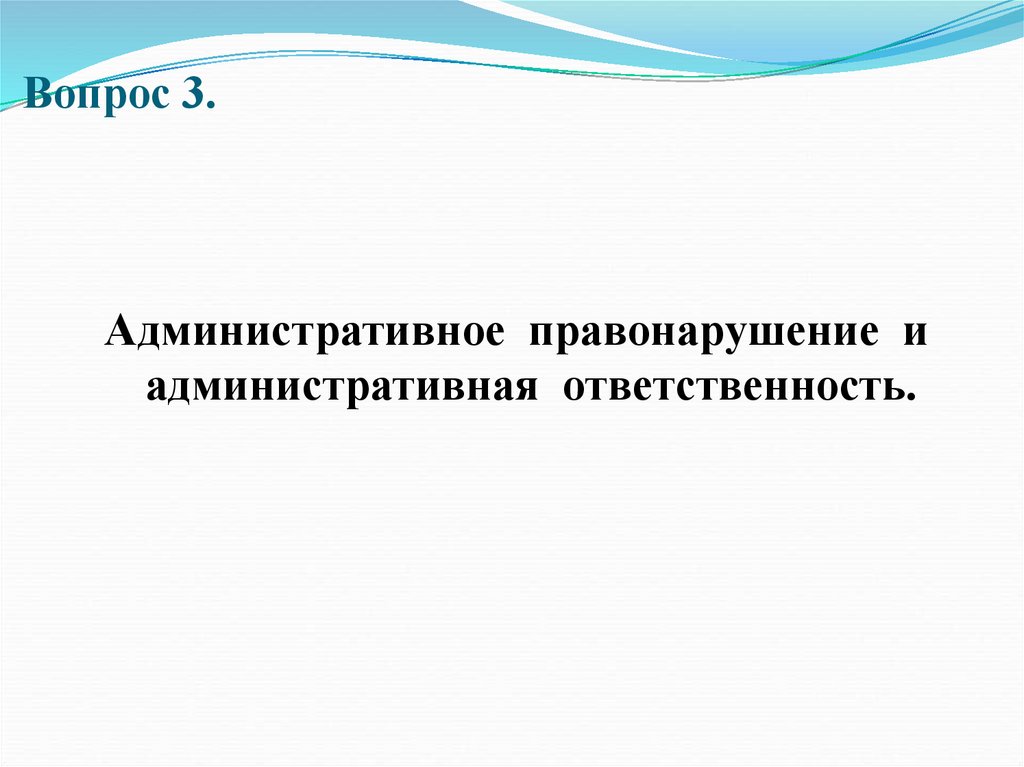 Вопрос 3.

Административное правонарушение и административная ответственность.